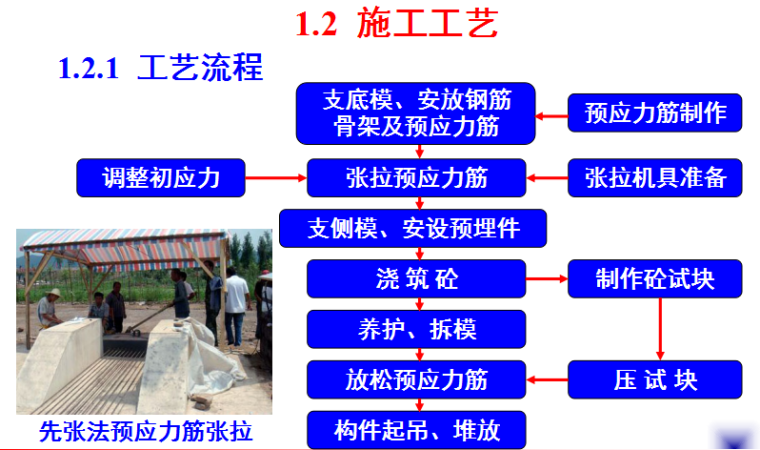 1.2 施工工艺

1.2.1 工艺流程

支底模、安放钢筋骨架及预应力筋

预应力筋制作

调整初应力

张拉预应力筋

张拉机具准备

支侧模、安设预埋件

浇 筑 砼

制作砼试块

养护、拆模

放松预应力筋

压 试 块

构件起吊、堆放

先张法预应力筋张拉